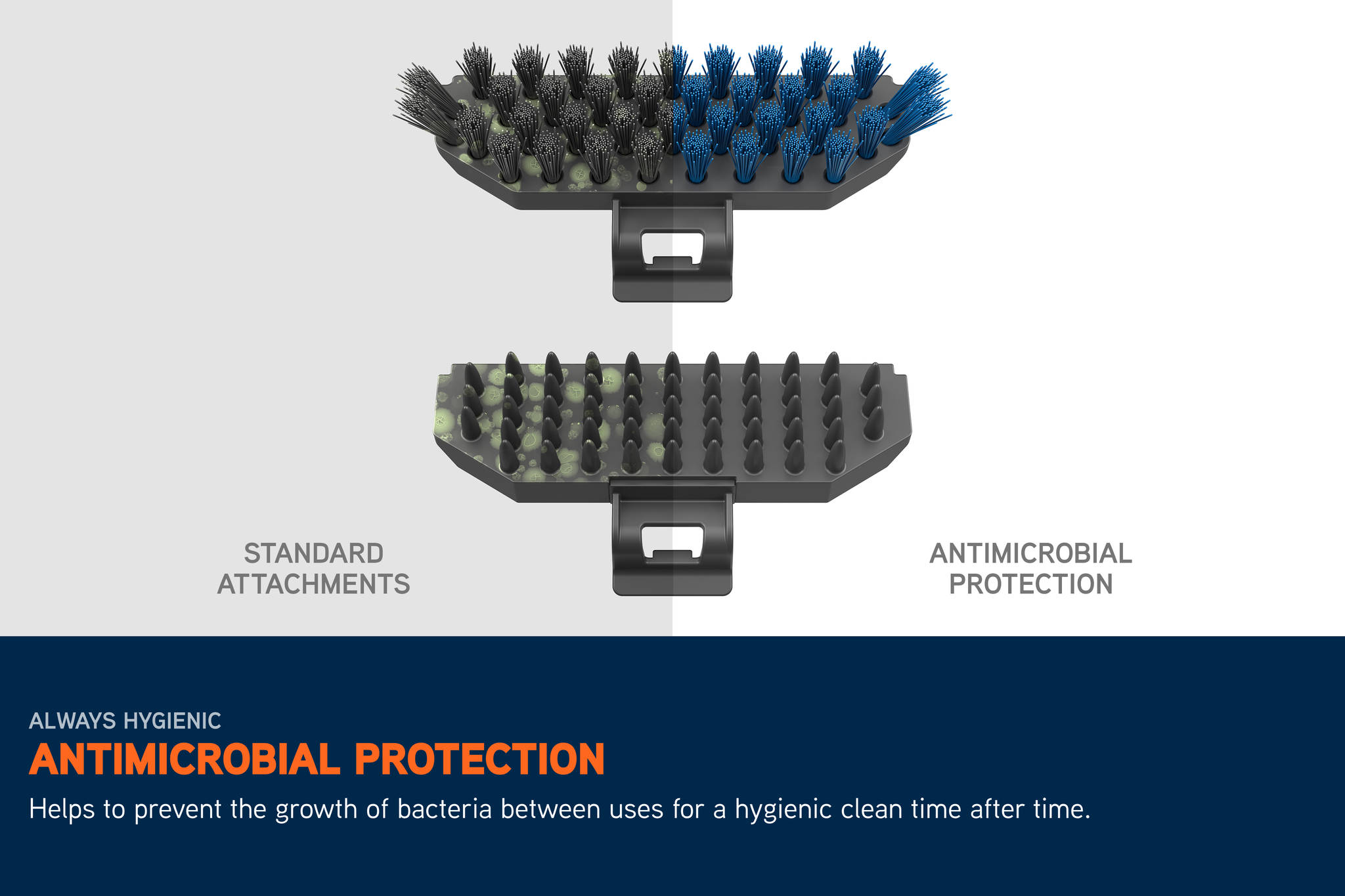 STANDARD ATTACHMENTS

ANTIMICROBIAL PROTECTION

ALWAYS HYGIENIC

ANTIMICROBIAL PROTECTION

Helps to prevent the growth of bacteria between uses for a hygienic clean time after time.